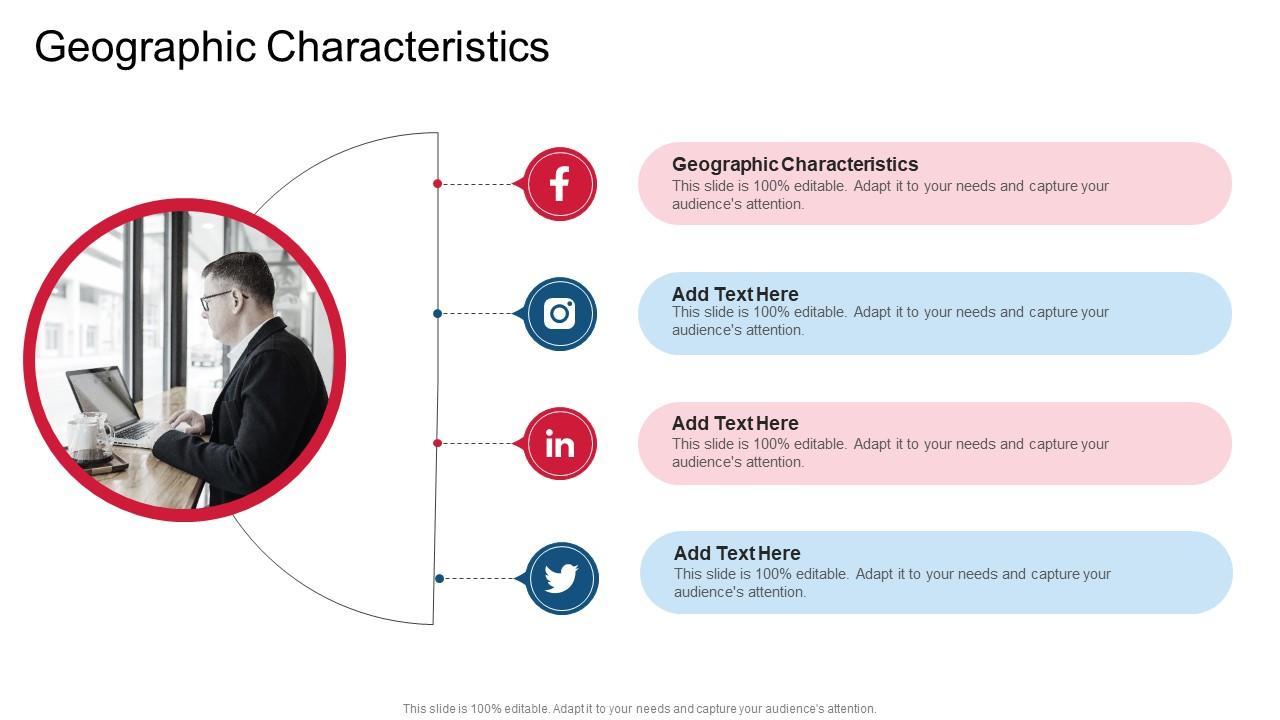 Geographic Characteristics

Geographic Characteristics
This slide is 100% editable. Adapt it to your needs and capture your audience's attention.

Add Text Here
This slide is 100% editable. Adapt it to your needs and capture your audience's attention.

Add Text Here
This slide is 100% editable. Adapt it to your needs and capture your audience's attention.

Add Text Here
This slide is 100% editable. Adapt it to your needs and capture your audience's attention.

This slide is 100% editable. Adapt it to your needs and capture your audience's attention.